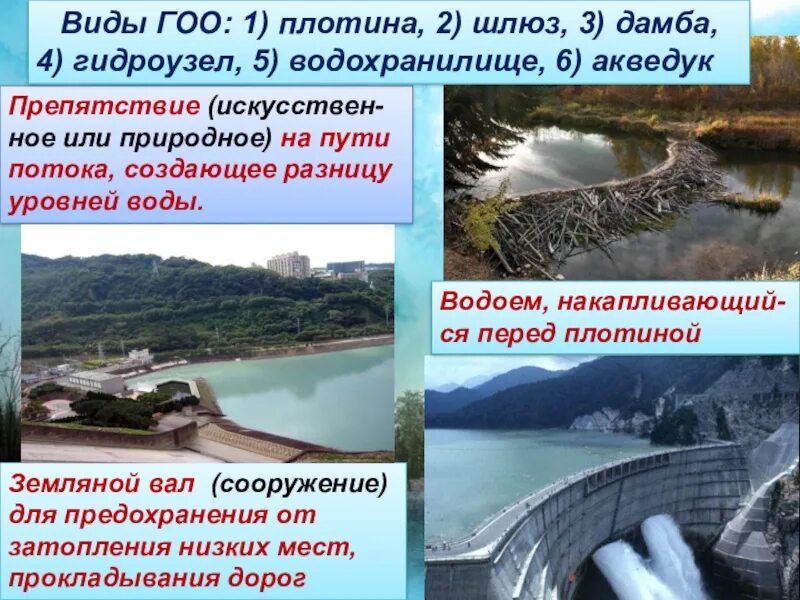 Виды ГОО: 1) плотина, 2) шлюз, 3) дамба, 4) гидроузел, 5) водохранилище, 6) акведук

Препятствие (искусственное или природное) на пути потока, создающее разницу уровней воды.

Водоем, накапливающийся перед плотиной

Земляной вал (сооружение) для предохранения от затопления низких мест, прокладывания дорог